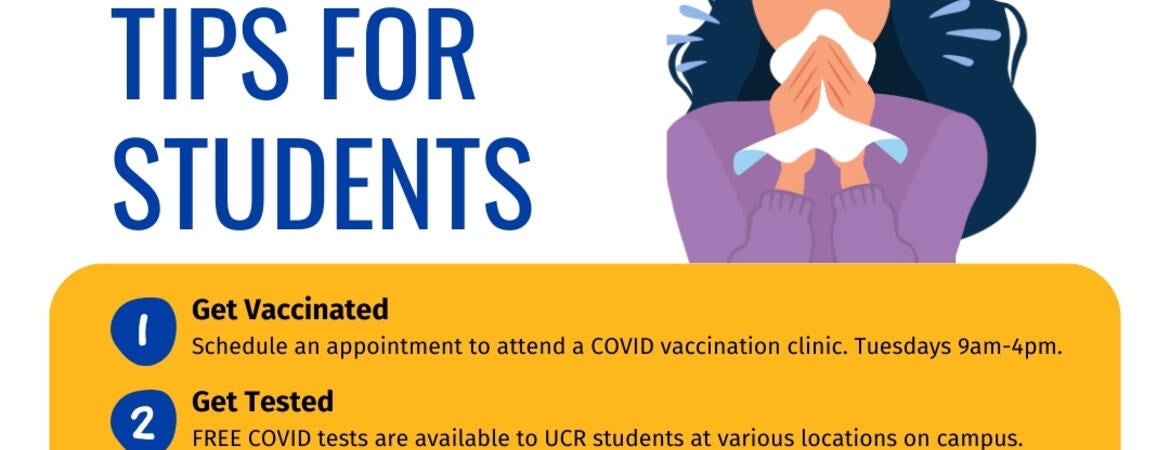 TIPS FOR STUDENTS

1 Get Vaccinated
Schedule an appointment to attend a COVID vaccination clinic. Tuesdays 9am-4pm.

2 Get Tested
FREE COVID tests are available to UCR students at various locations on campus.